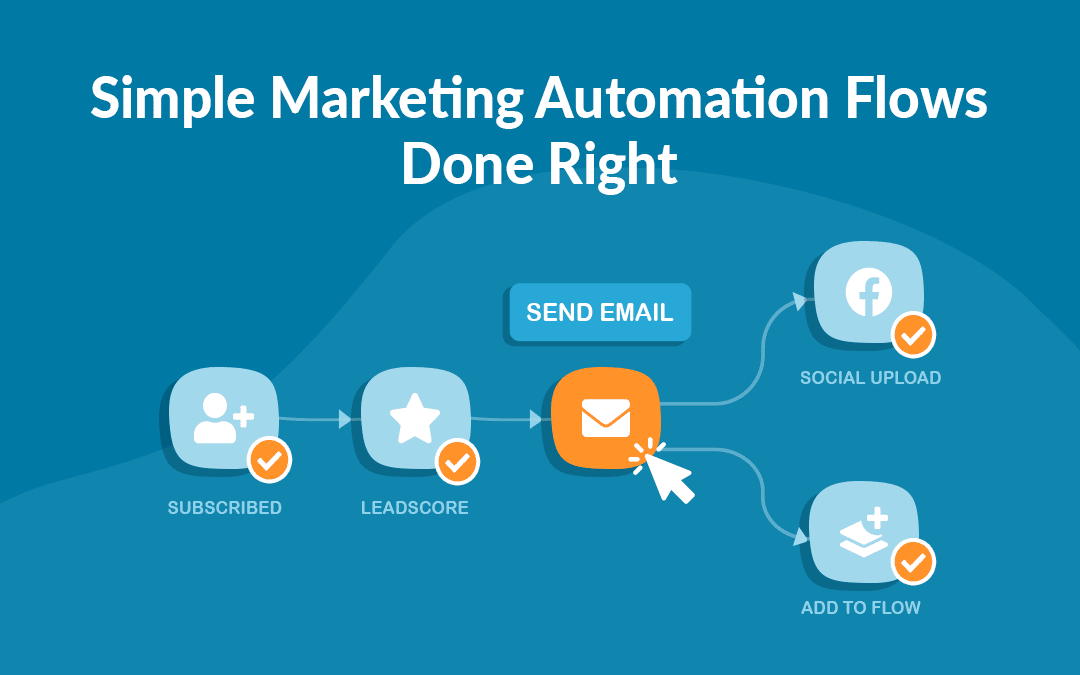 Simple Marketing Automation Flows Done Right

SEND EMAIL

SUBSCRIBED

LEADSCORE

SOCIAL UPLOAD

ADD TO FLOW